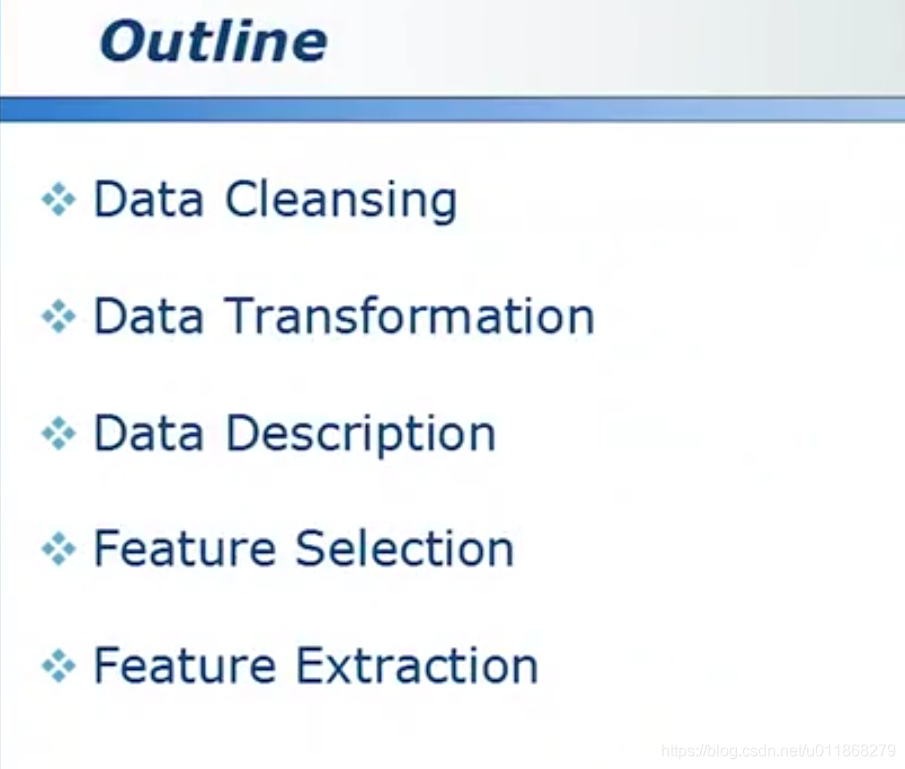 Outline

❖ Data Cleansing

❖ Data Transformation

❖ Data Description

❖ Feature Selection

❖ Feature Extraction

https://blog.csdn.net/u011868279